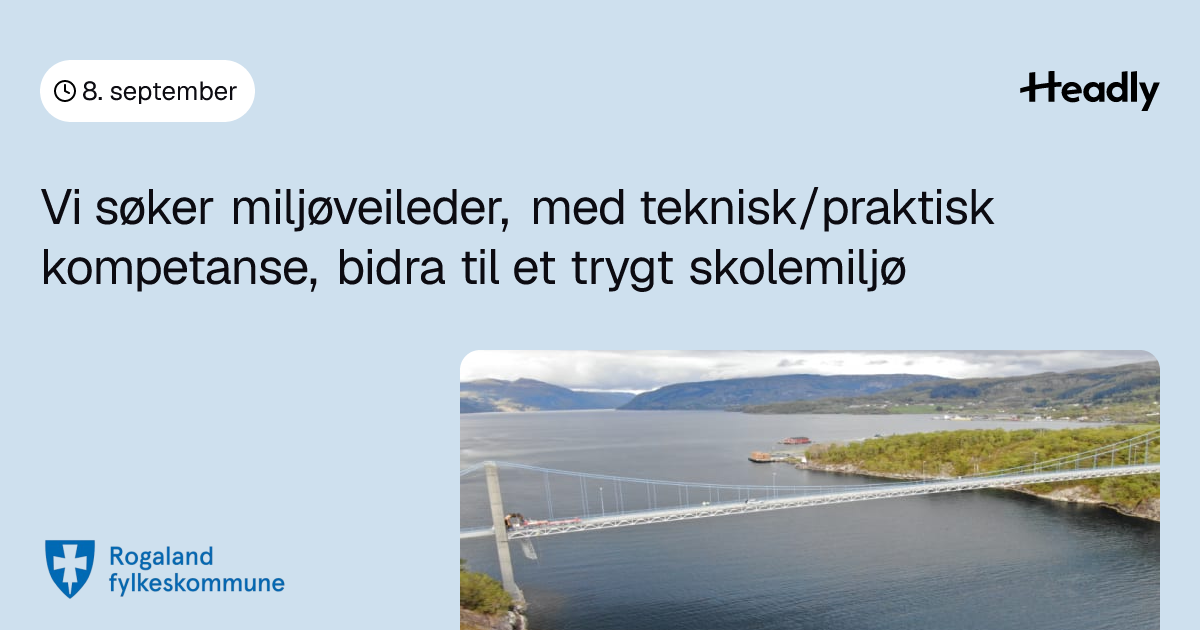 8. september

Headly

Vi søker miljøveileder, med teknisk/praktisk kompetanse, bidra til et trygt skolemiljø

Rogaland fylkeskommune